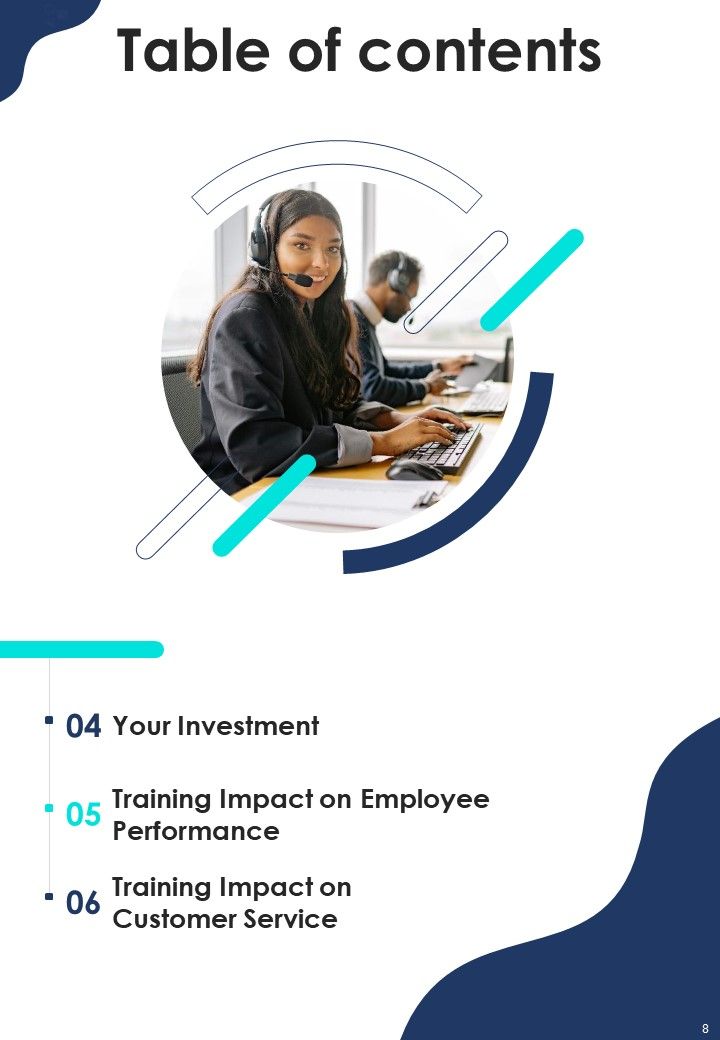 Table of contents

04 Your Investment

05 Training Impact on Employee Performance

06 Training Impact on Customer Service

8